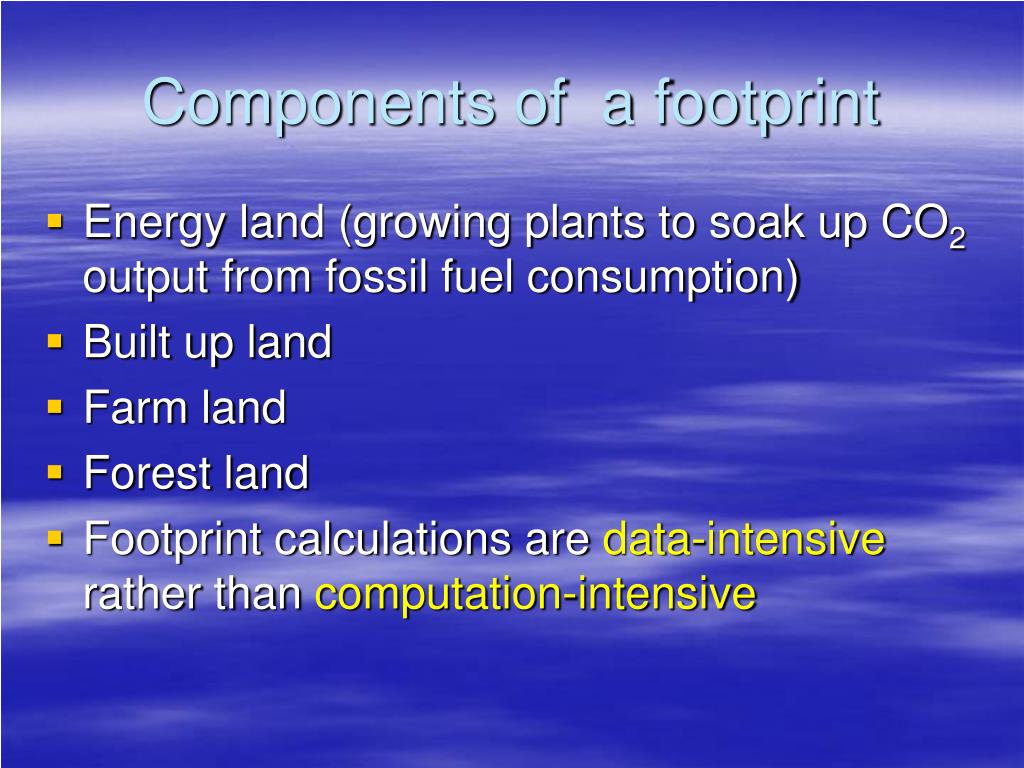 Components of a footprint

- Energy land (growing plants to soak up $CO_2$ output from fossil fuel consumption)
- Built up land
- Farm land
- Forest land
- Footprint calculations are data-intensive rather than computation-intensive